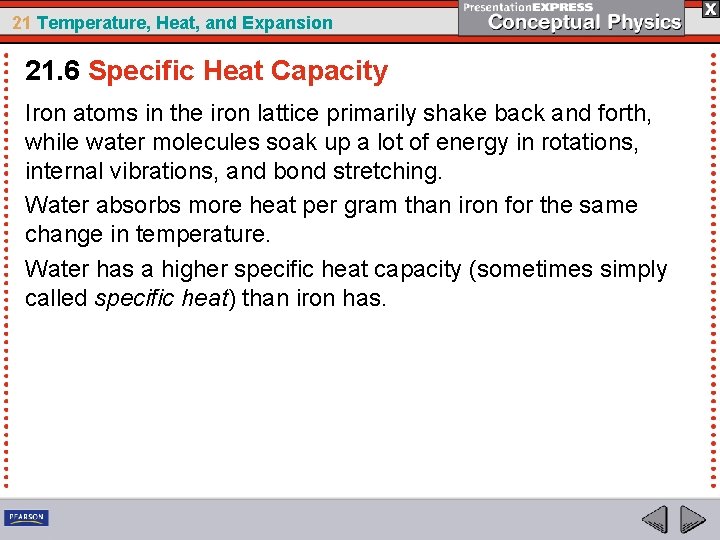 21 Temperature, Heat, and Expansion

PresentationEXPRESS
Conceptual Physics

X

21.6 Specific Heat Capacity

Iron atoms in the iron lattice primarily shake back and forth, while water molecules soak up a lot of energy in rotations, internal vibrations, and bond stretching.

Water absorbs more heat per gram than iron for the same change in temperature.

Water has a higher specific heat capacity (sometimes simply called specific heat) than iron has.

PEARSON